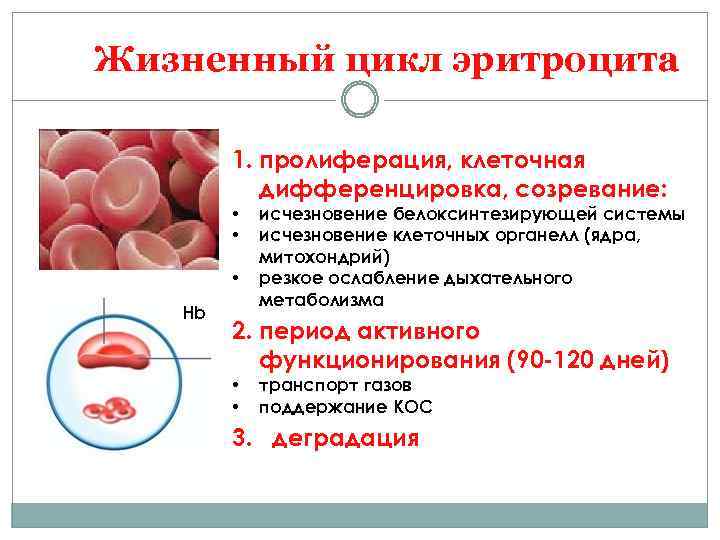 Жизненный цикл эритроцита

Hb

1. пролиферация, клеточная дифференцировка, созревание:
• исчезновение белоксинтезирующей системы
• исчезновение клеточных органелл (ядра, митохондрий)
• резкое ослабление дыхательного метаболизма

2. период активного функционирования (90-120 дней)
• транспорт газов
• поддержание КОС

3. деградация